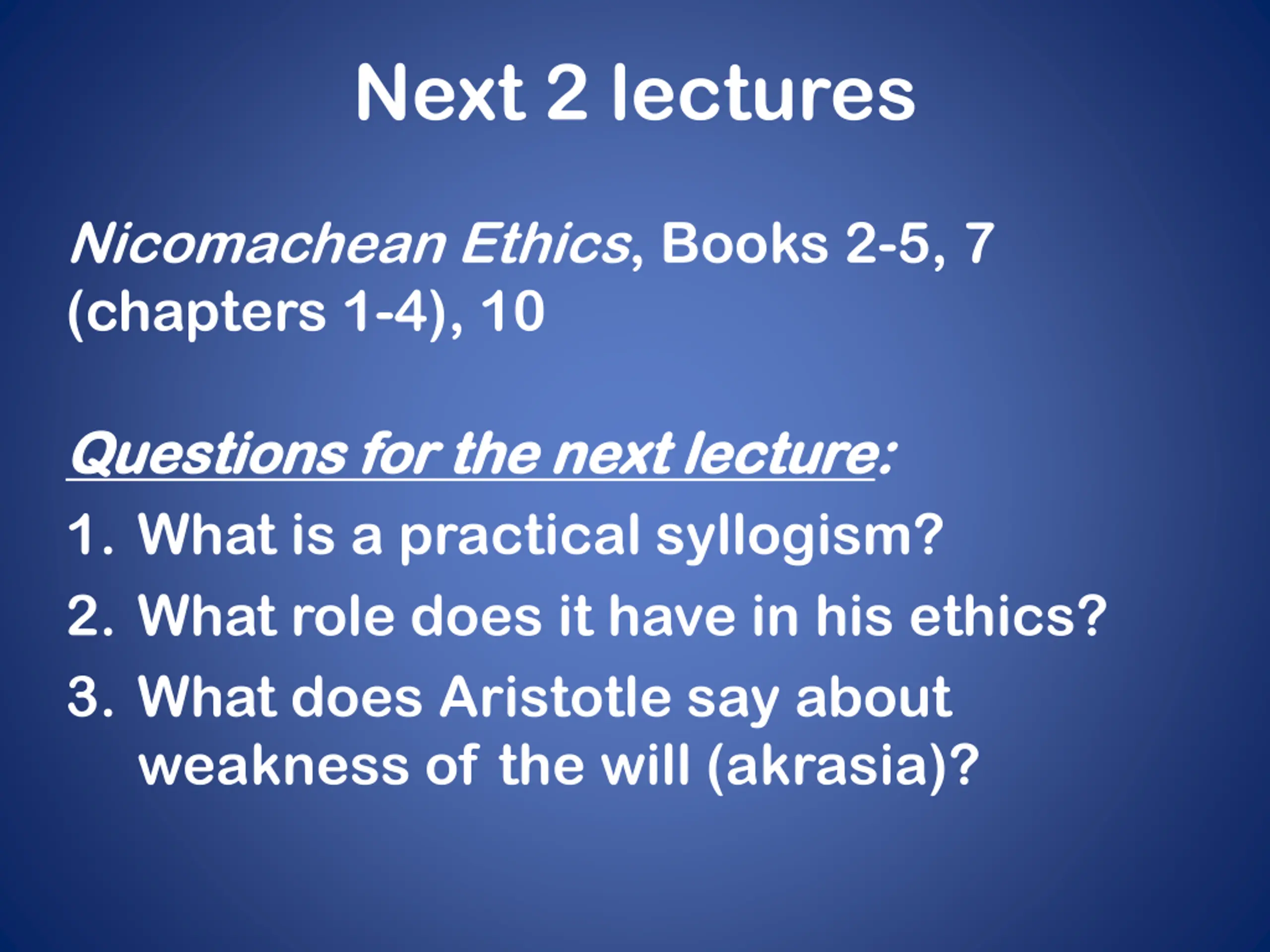 Next 2 lectures

Nicomachean Ethics, Books 2-5, 7 (chapters 1-4), 10

Questions for the next lecture:

1. What is a practical syllogism?
2. What role does it have in his ethics?
3. What does Aristotle say about weakness of the will (akrasia)?